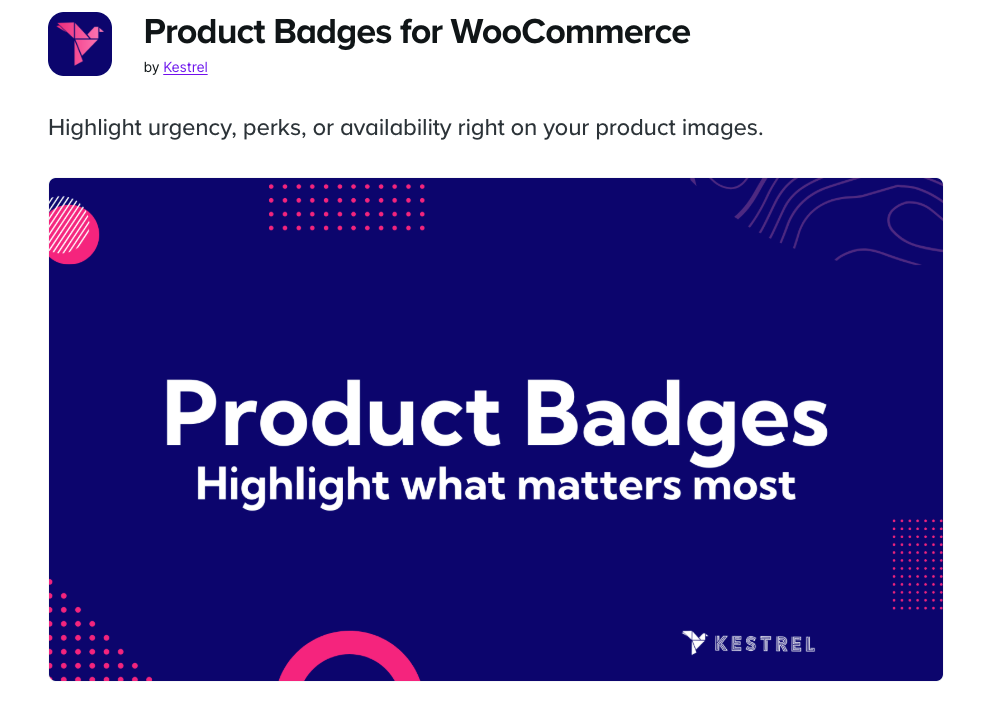 Product Badges for WooCommerce

by Kestrel

Highlight urgency, perks, or availability right on your product images.

Product Badges
Highlight what matters most

KESTREL